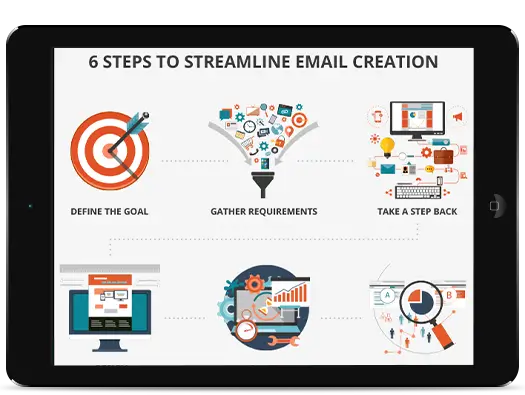 6 STEPS TO STREAMLINE EMAIL CREATION

DEFINE THE GOAL

GATHER REQUIREMENTS

TAKE A STEP BACK

A

B